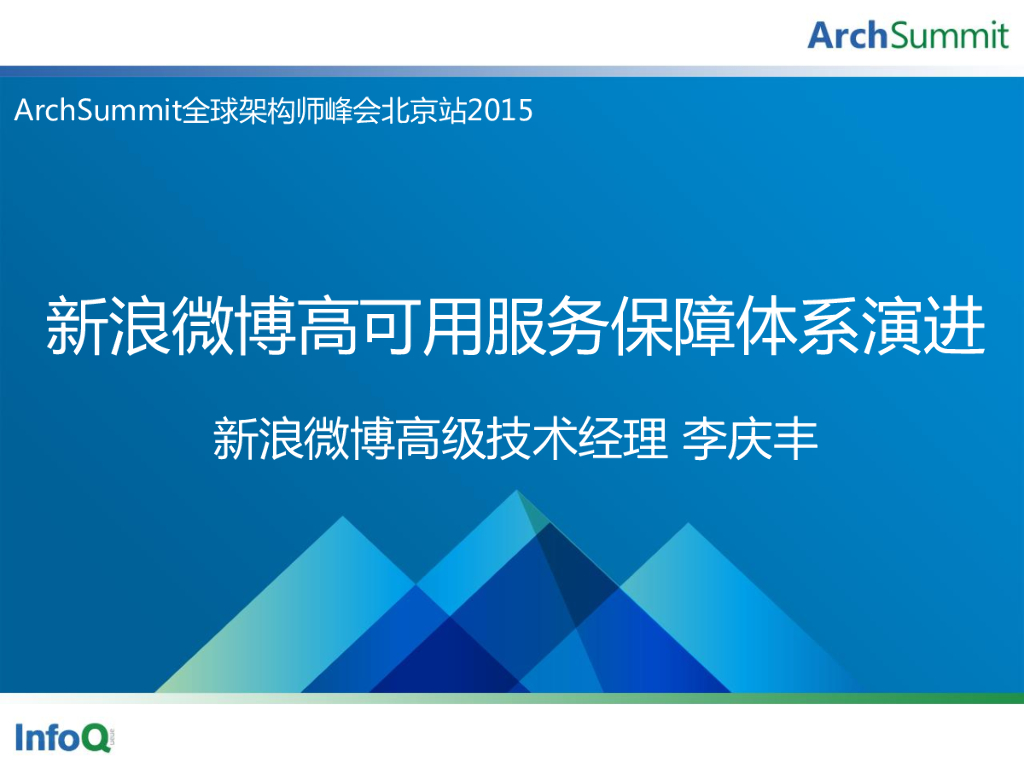 ArchSummit

ArchSummit全球架构师峰会北京站2015

新浪微博高可用服务保障体系演进

新浪微博高级技术经理 李庆丰

InfoQ